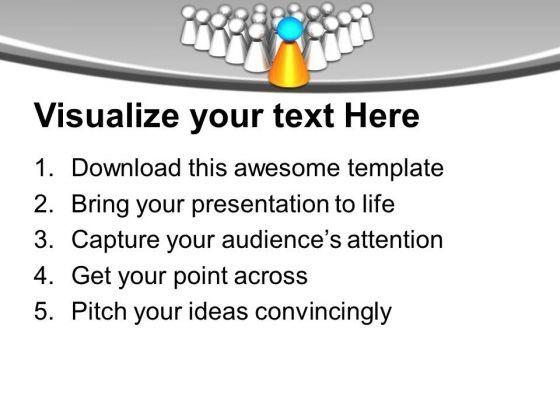 Visualize your text Here

1. Download this awesome template
2. Bring your presentation to life
3. Capture your audience's attention
4. Get your point across
5. Pitch your ideas convincingly